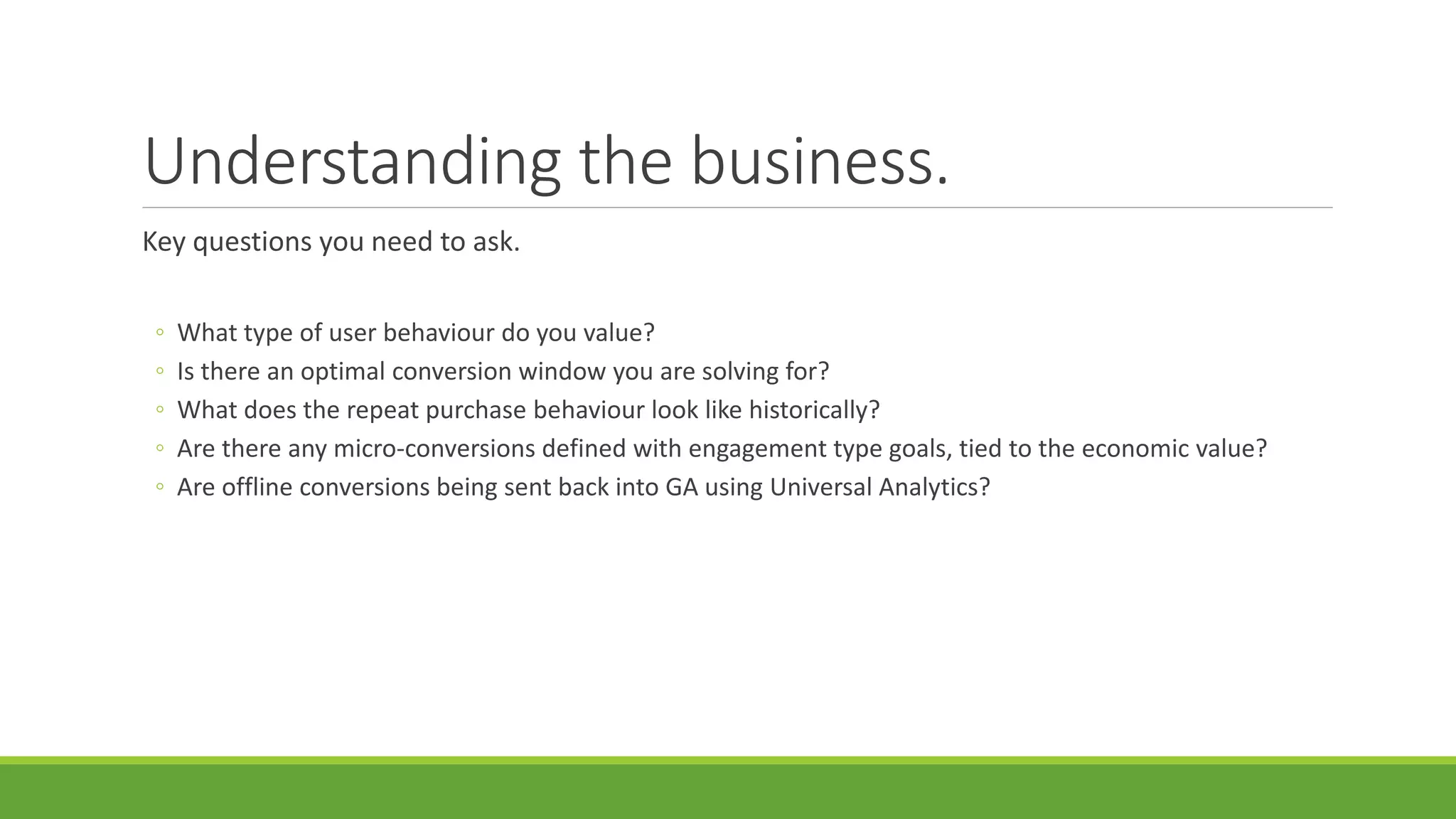 Understanding the business.

Key questions you need to ask.

◦ What type of user behaviour do you value?
◦ Is there an optimal conversion window you are solving for?
◦ What does the repeat purchase behaviour look like historically?
◦ Are there any micro-conversions defined with engagement type goals, tied to the economic value?
◦ Are offline conversions being sent back into GA using Universal Analytics?